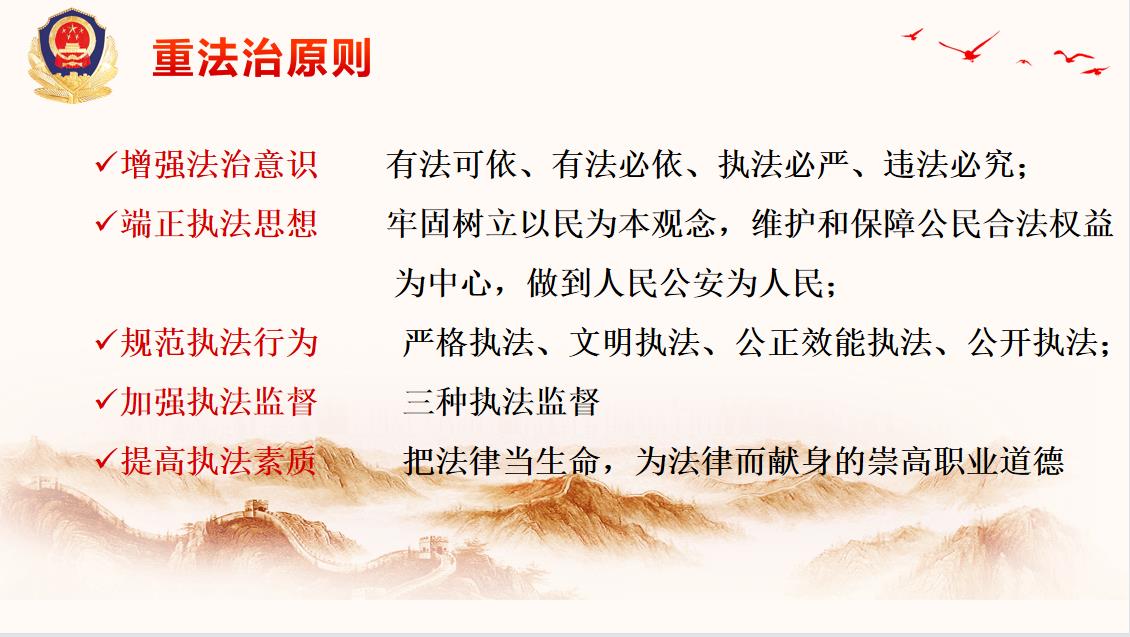 重法治原则

✓增强法治意识　有法可依、有法必依、执法必严、违法必究；

✓端正执法思想　牢固树立以民为本观念，维护和保障公民合法权益为中心，做到人民公安为人民；

✓规范执法行为　严格执法、文明执法、公正效能执法、公开执法；

✓加强执法监督　三种执法监督

✓提高执法素质　把法律当生命，为法律而献身的崇高职业道德